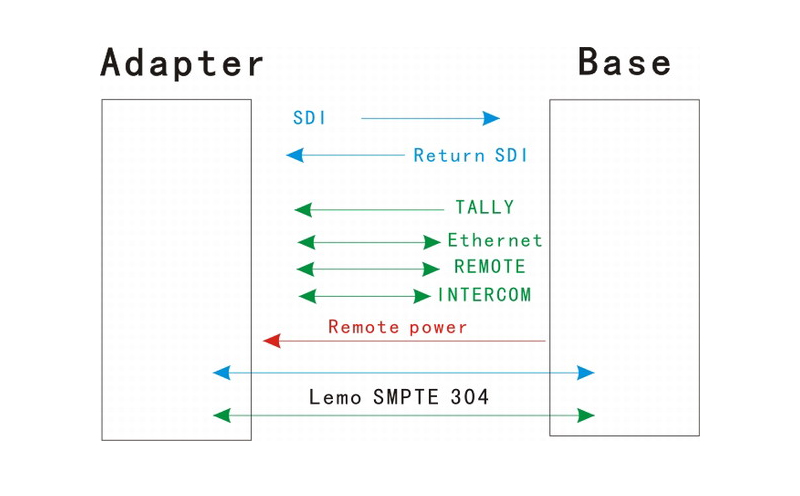 Adapter

Base

SDI

Return SDI

TALLY

Ethernet

REMOTE

INTERCOM

Remote power

Lemo SMPTE 304